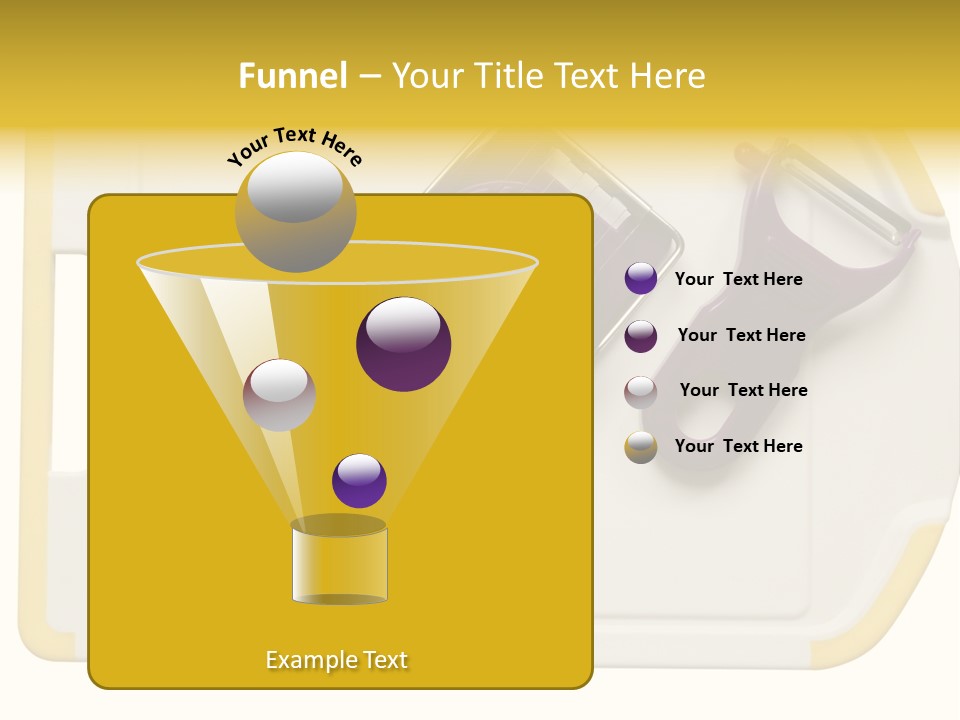 Funnel – Your Title Text Here

Your Text Here

Your Text Here

Your Text Here

Your Text Here

Your Text Here

Example Text